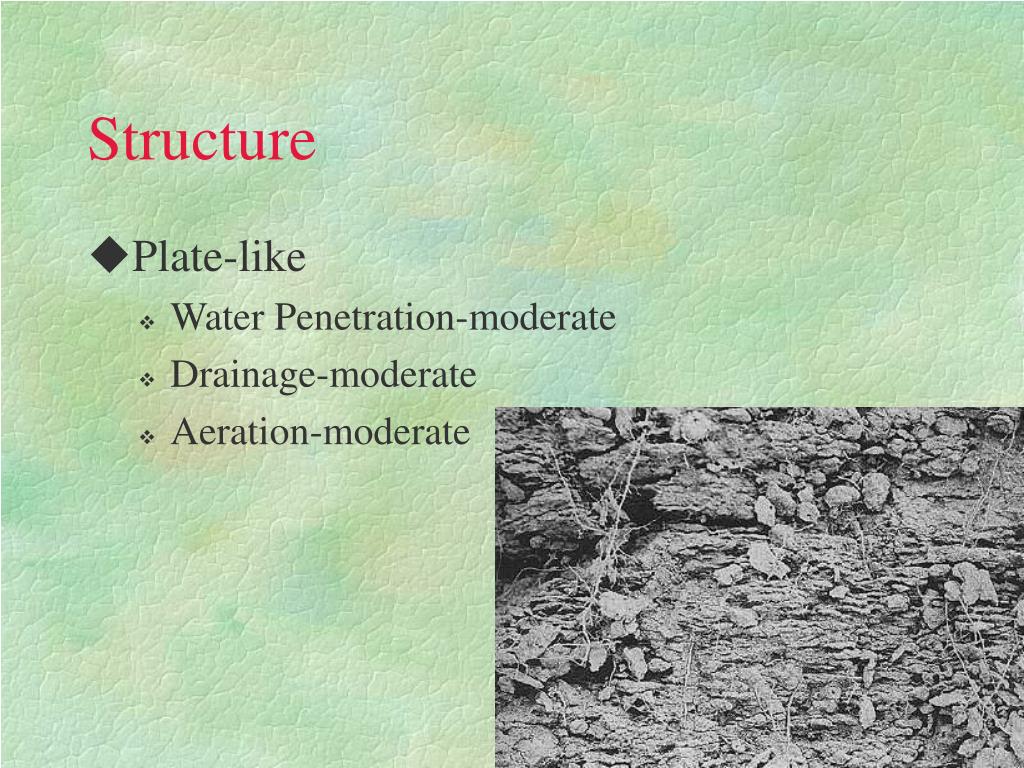 Structure

◆Plate-like

❖ Water Penetration-moderate
❖ Drainage-moderate
❖ Aeration-moderate